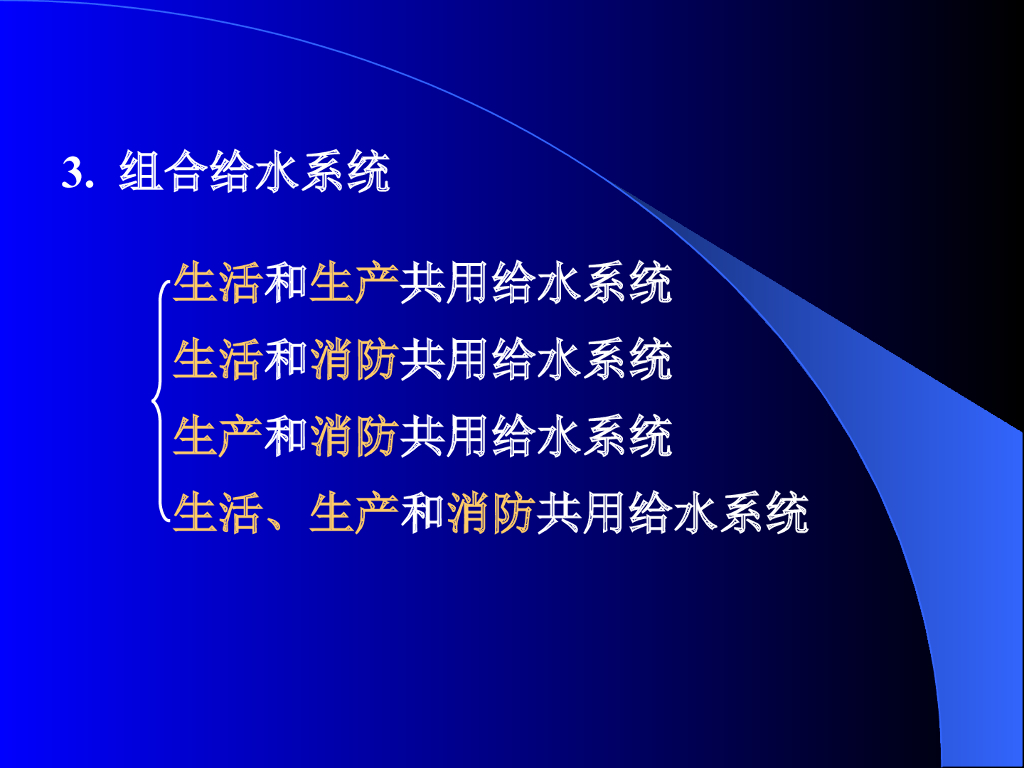 3. 组合给水系统

生活和生产共用给水系统
生活和消防共用给水系统
生产和消防共用给水系统
生活、生产和消防共用给水系统